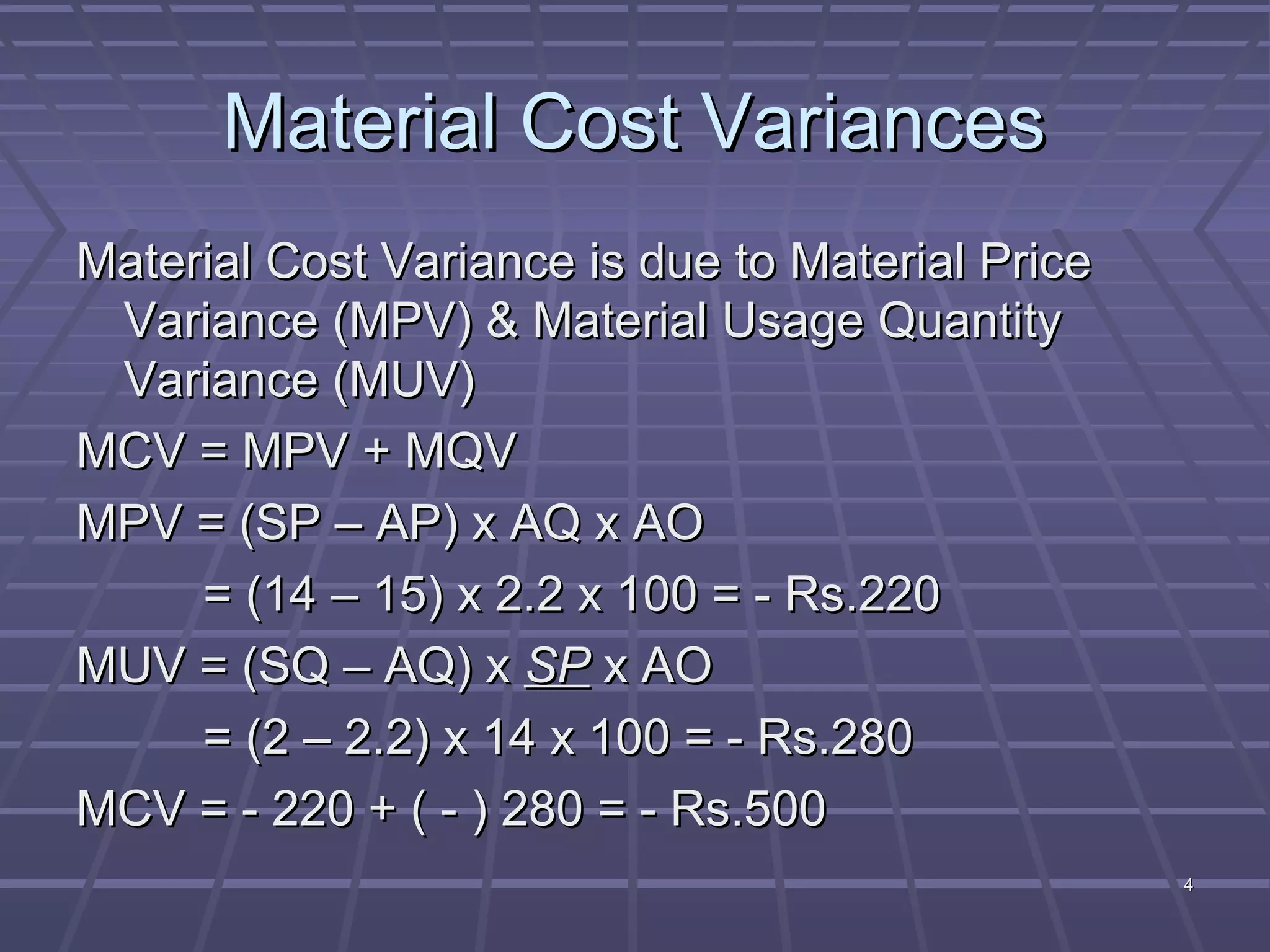 Material Cost Variances

Material Cost Variance is due to Material Price Variance (MPV) & Material Usage Quantity Variance (MUV)

MCV = MPV + MQV

MPV = (SP – AP) x AQ x AO

= (14 – 15) x 2.2 x 100 = - Rs.220

MUV = (SQ – AQ) x SP x AO

= (2 – 2.2) x 14 x 100 = - Rs.280

MCV = - 220 + ( - ) 280 = - Rs.500

4